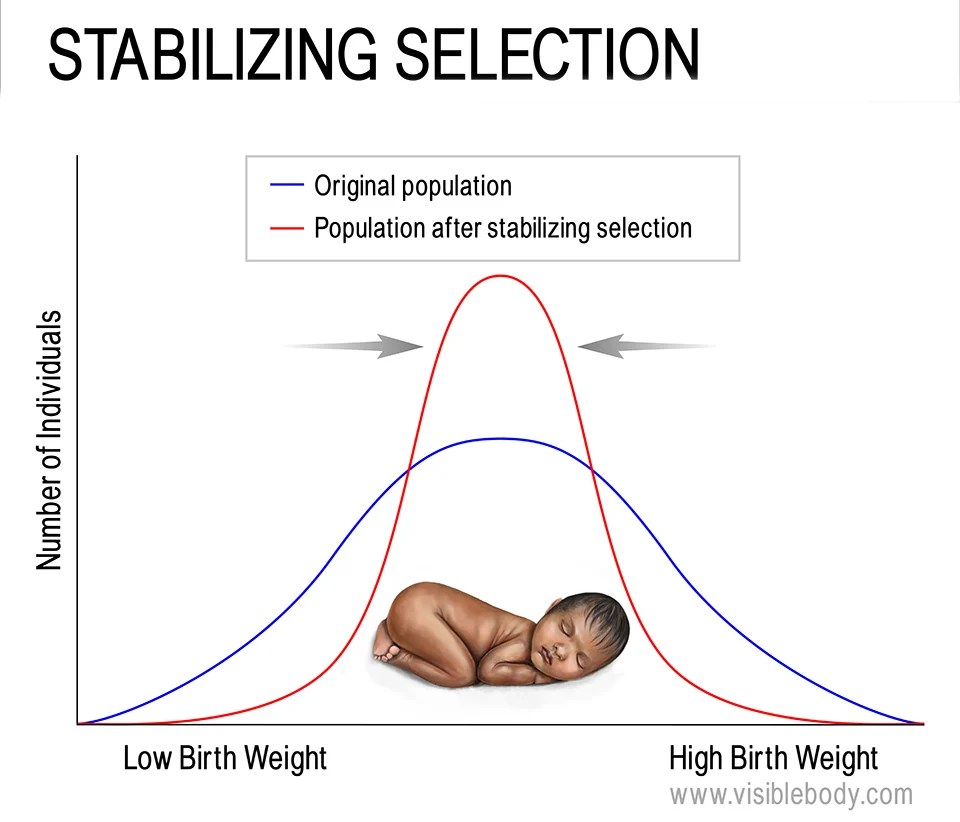 STABILIZING SELECTION

Original population
Population after stabilizing selection

Number of Individuals

Low Birth Weight
High Birth Weight

www.visiblebody.com